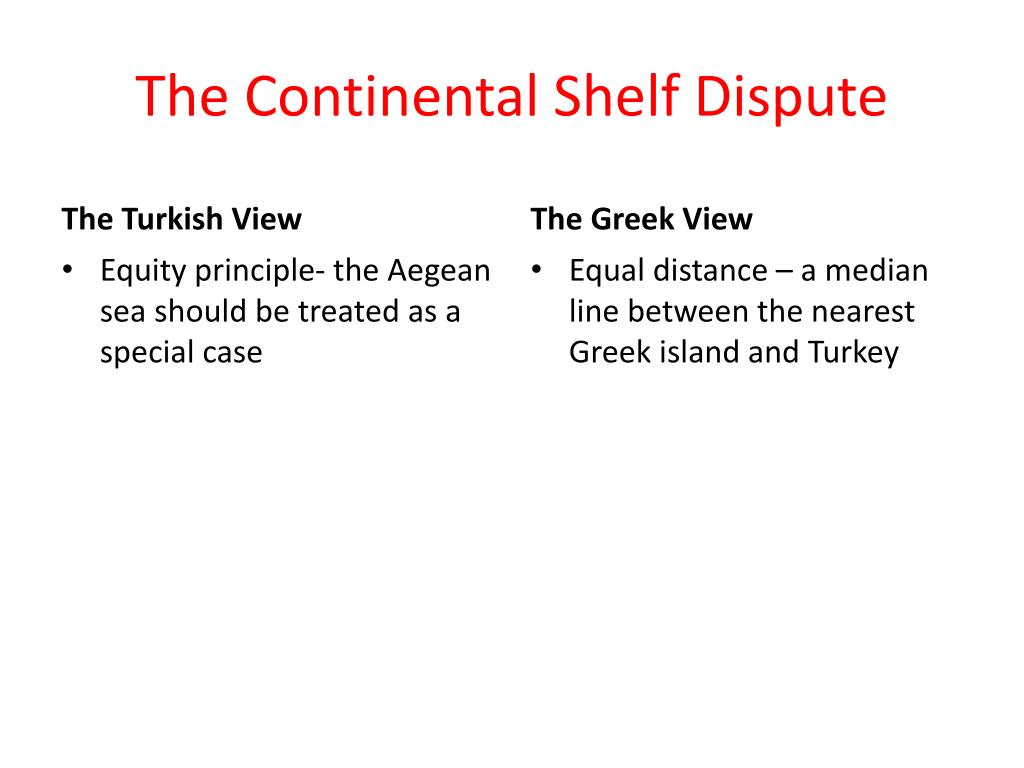 The Continental Shelf Dispute

The Turkish View

• Equity principle- the Aegean sea should be treated as a special case

The Greek View

• Equal distance – a median line between the nearest Greek island and Turkey